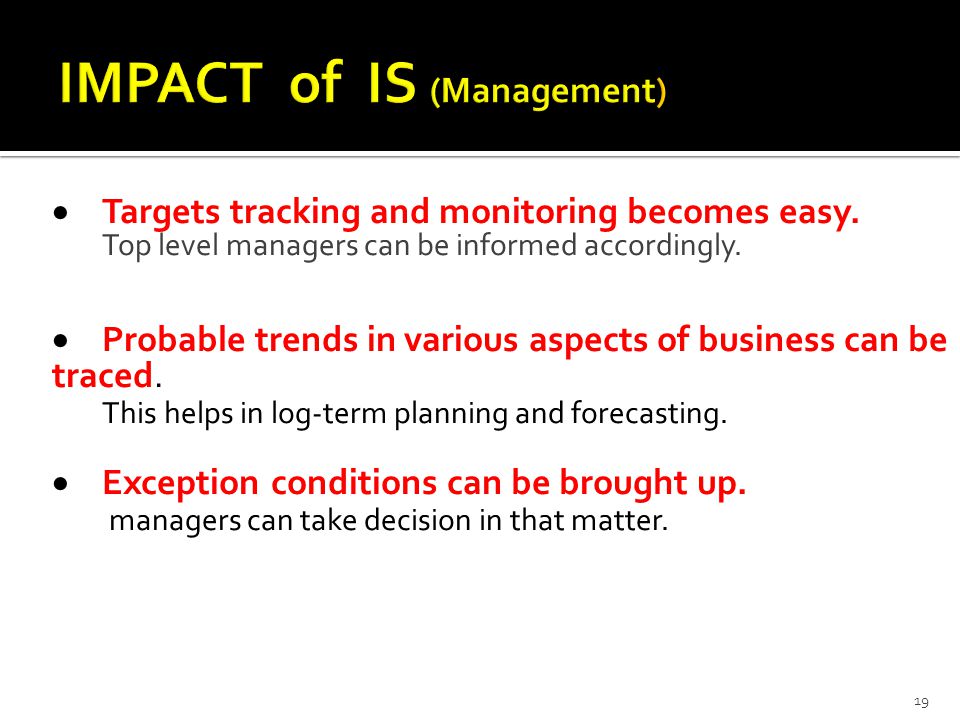 IMPACT of IS (Management)

• Targets tracking and monitoring becomes easy.
Top level managers can be informed accordingly.

• Probable trends in various aspects of business can be traced.
This helps in log-term planning and forecasting.

• Exception conditions can be brought up.
managers can take decision in that matter.

19